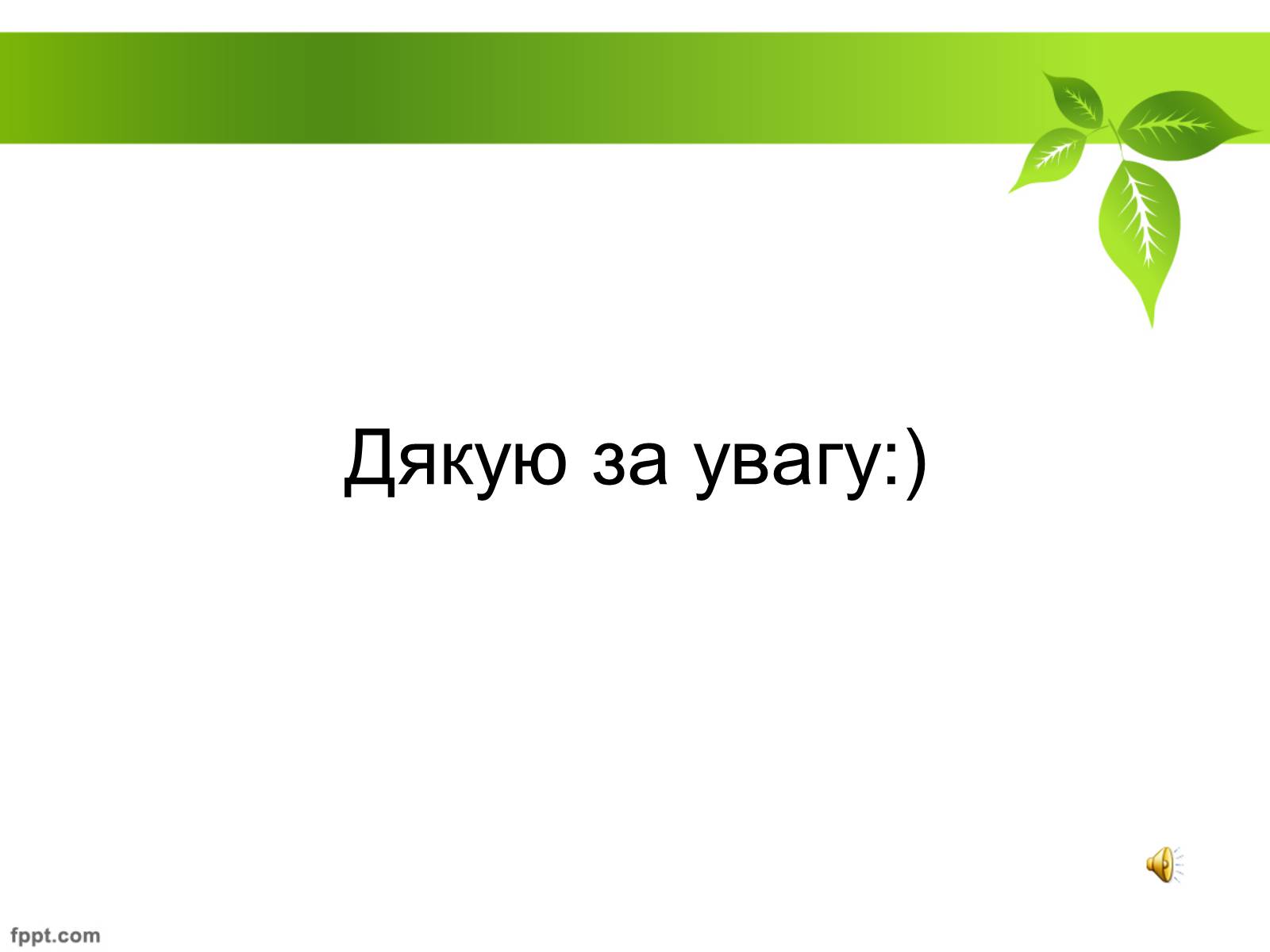 Дякую за увагу:)

fppt.com